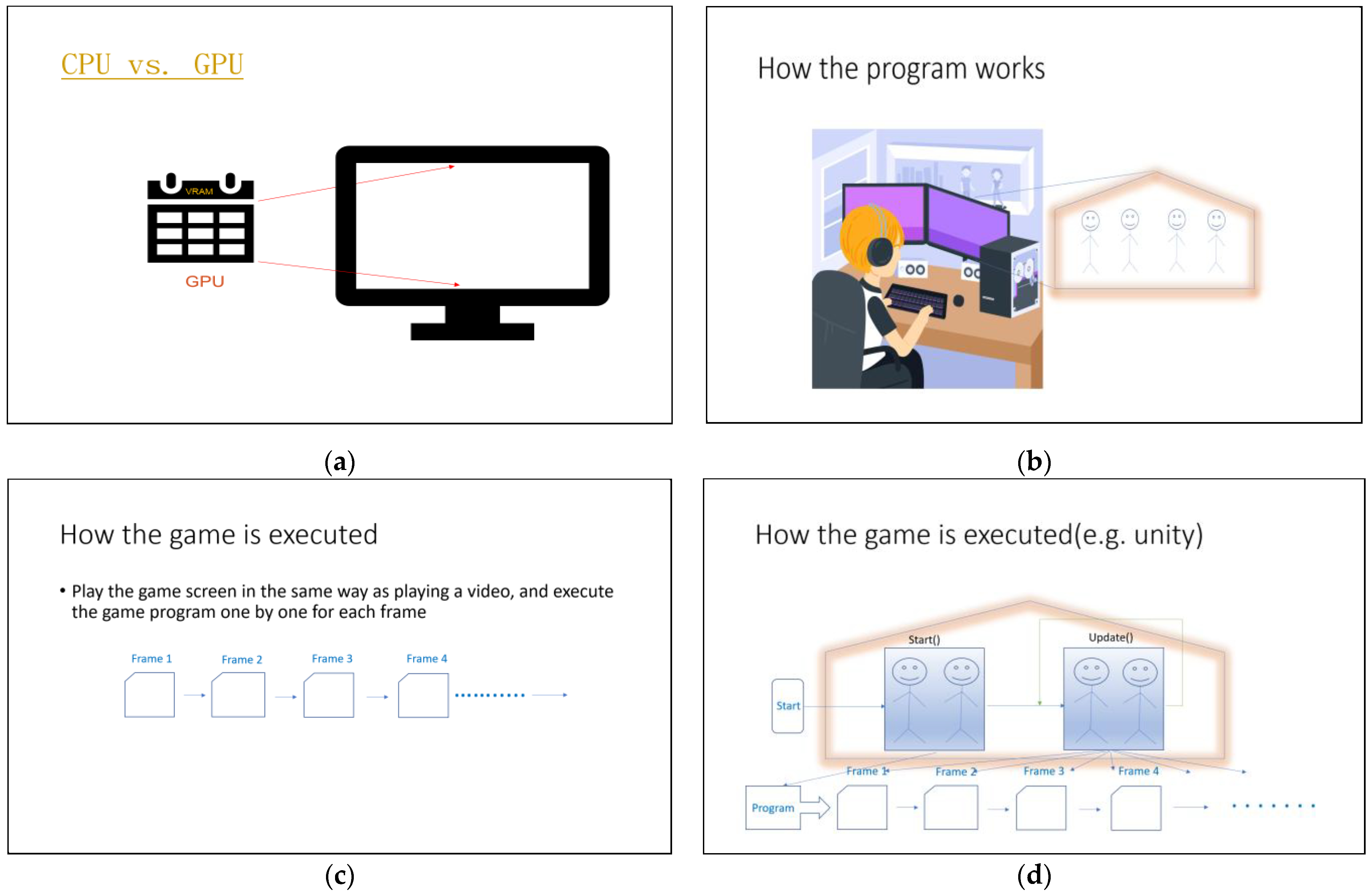 CPU vs. GPU

VRAM

GPU

(a)

How the program works

(b)

How the game is executed

• Play the game screen in the same way as playing a video, and execute the game program one by one for each frame

Frame 1 Frame 2 Frame 3 Frame 4

(c)

How the game is executed(e.g. unity)

Start()

Update()

Start

Frame 1 Frame 2 Frame 3 Frame 4

Program

(d)